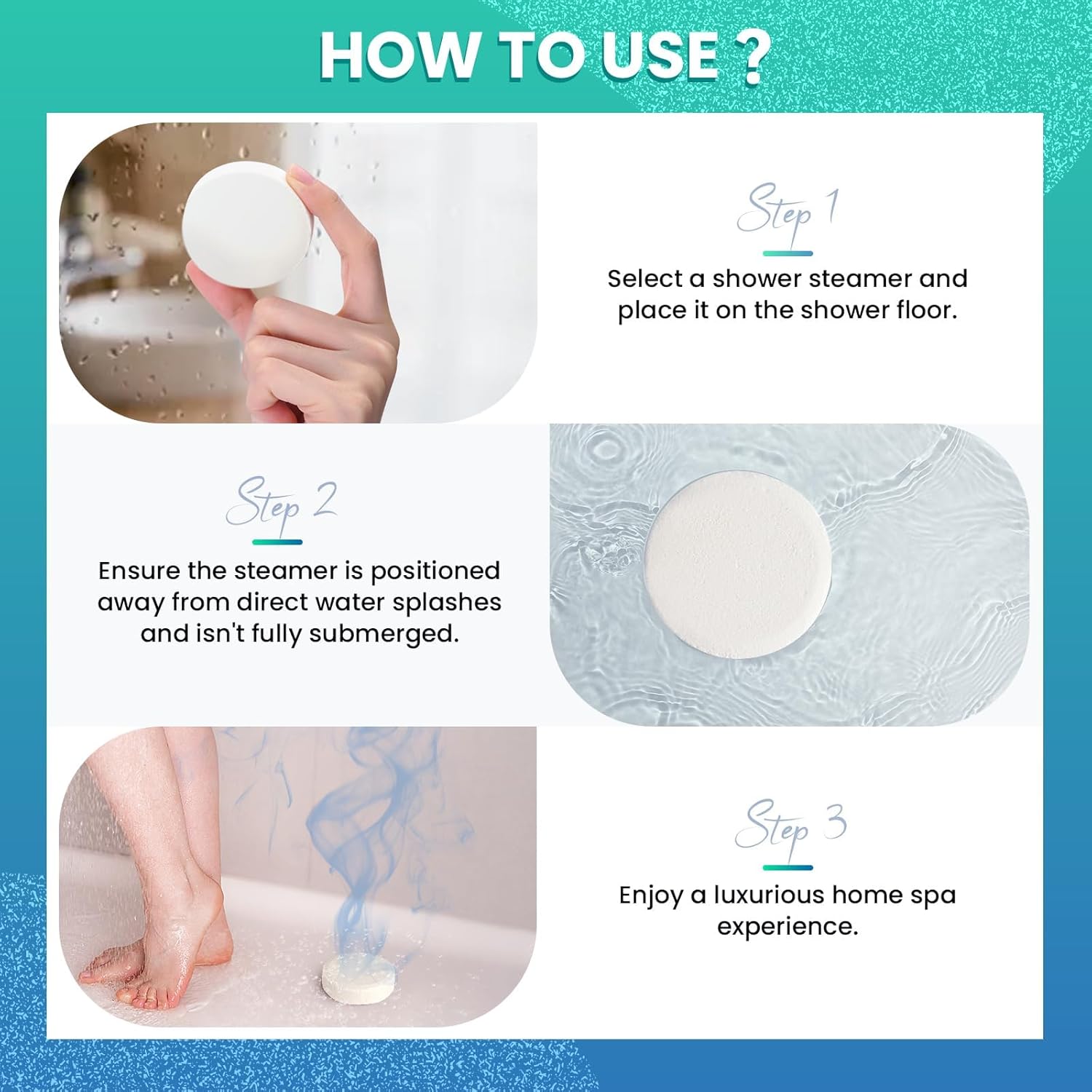 HOW TO USE ?

Step 1

Select a shower steamer and place it on the shower floor.

Step 2

Ensure the steamer is positioned away from direct water splashes and isn't fully submerged.

Step 3

Enjoy a luxurious home spa experience.